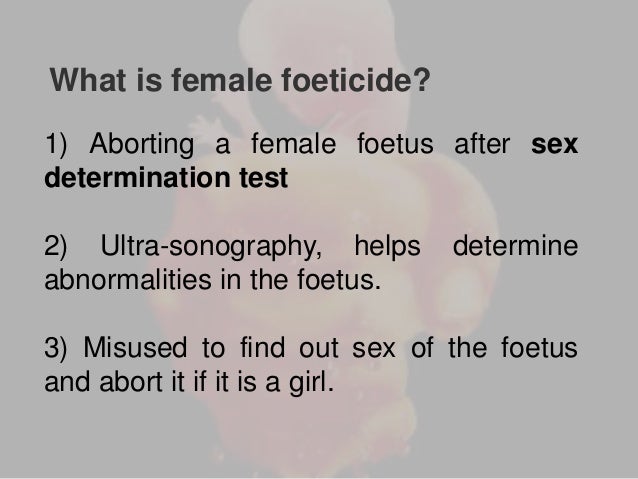 What is female foeticide?

1) Aborting a female foetus after sex determination test

2) Ultra-sonography, helps determine abnormalities in the foetus.

3) Misused to find out sex of the foetus and abort it if it is a girl.